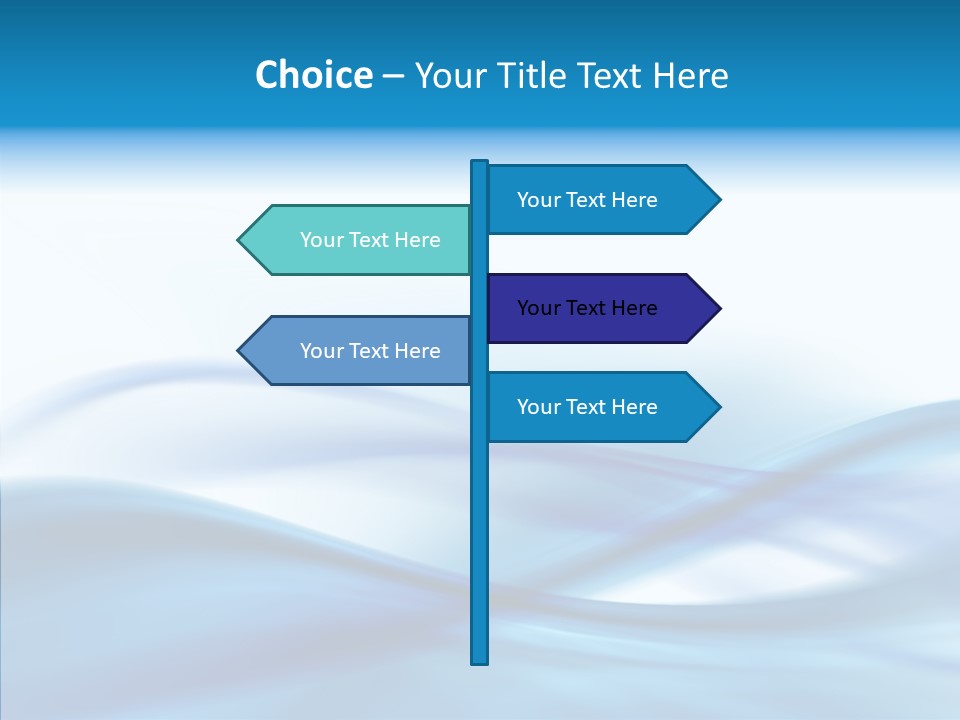 Choice – Your Title Text Here

Your Text Here

Your Text Here

Your Text Here

Your Text Here

Your Text Here